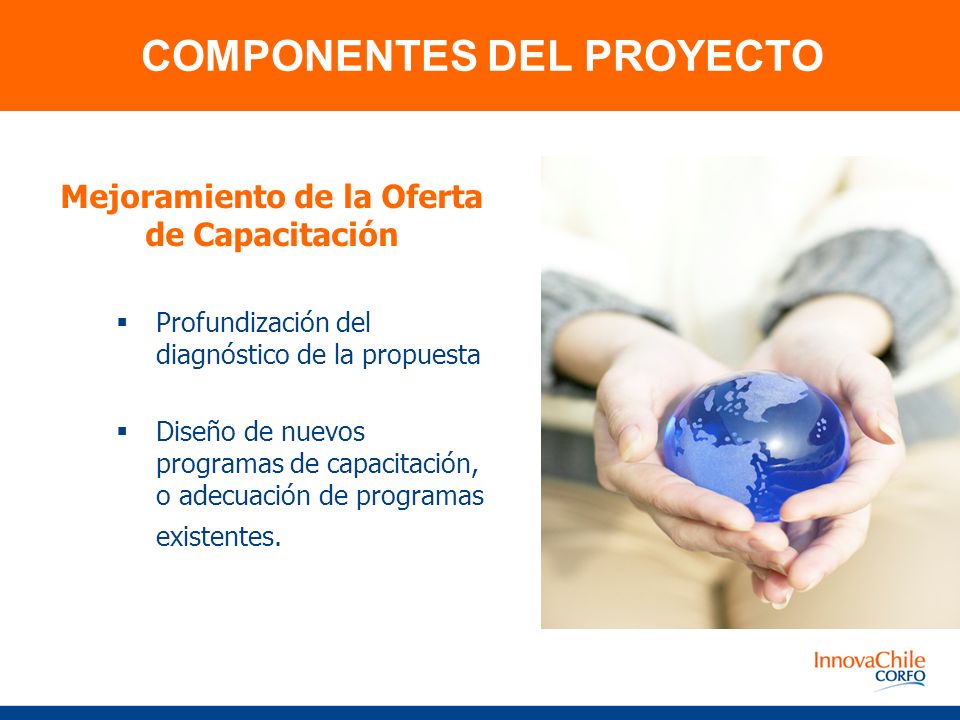 COMPONENTES DEL PROYECTO

Mejoramiento de la Oferta de Capacitación

▪ Profundización del diagnóstico de la propuesta

▪ Diseño de nuevos programas de capacitación, o adecuación de programas existentes.

InnovaChile
CORFO